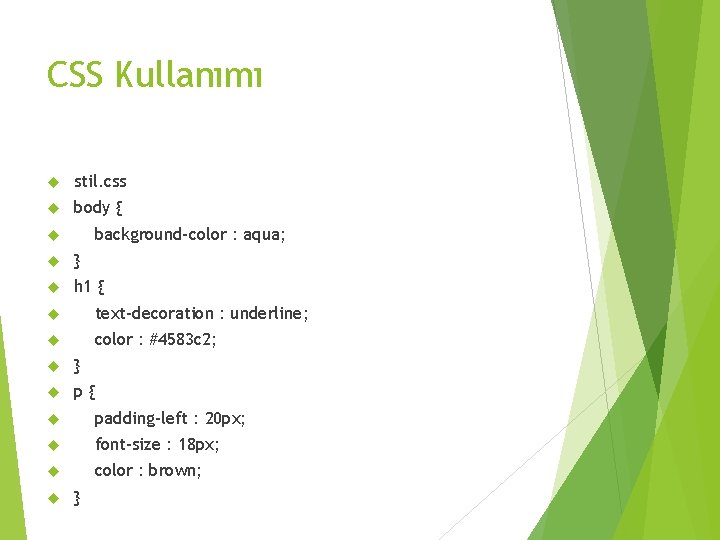 CSS Kullanımı

stil.css
body {
background-color : aqua;
}
h1 {
text-decoration : underline;
color : #4583c2;
}
p {
padding-left : 20px;
font-size : 18px;
color : brown;
}